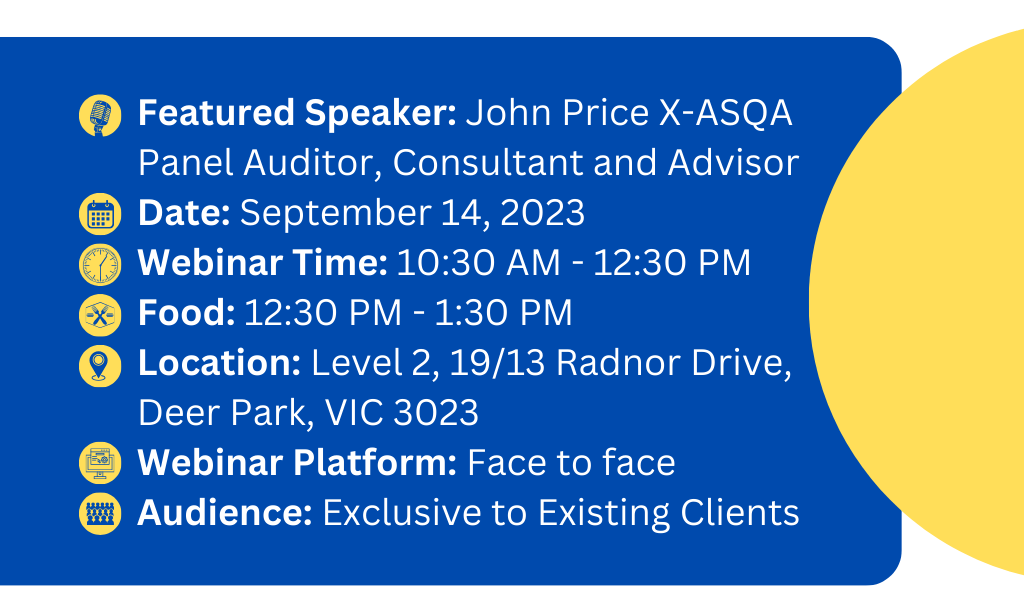 Featured Speaker: John Price X-ASQA Panel Auditor, Consultant and Advisor
Date: September 14, 2023
Webinar Time: 10:30 AM - 12:30 PM
Food: 12:30 PM - 1:30 PM
Location: Level 2, 19/13 Radnor Drive, Deer Park, VIC 3023
Webinar Platform: Face to face
Audience: Exclusive to Existing Clients